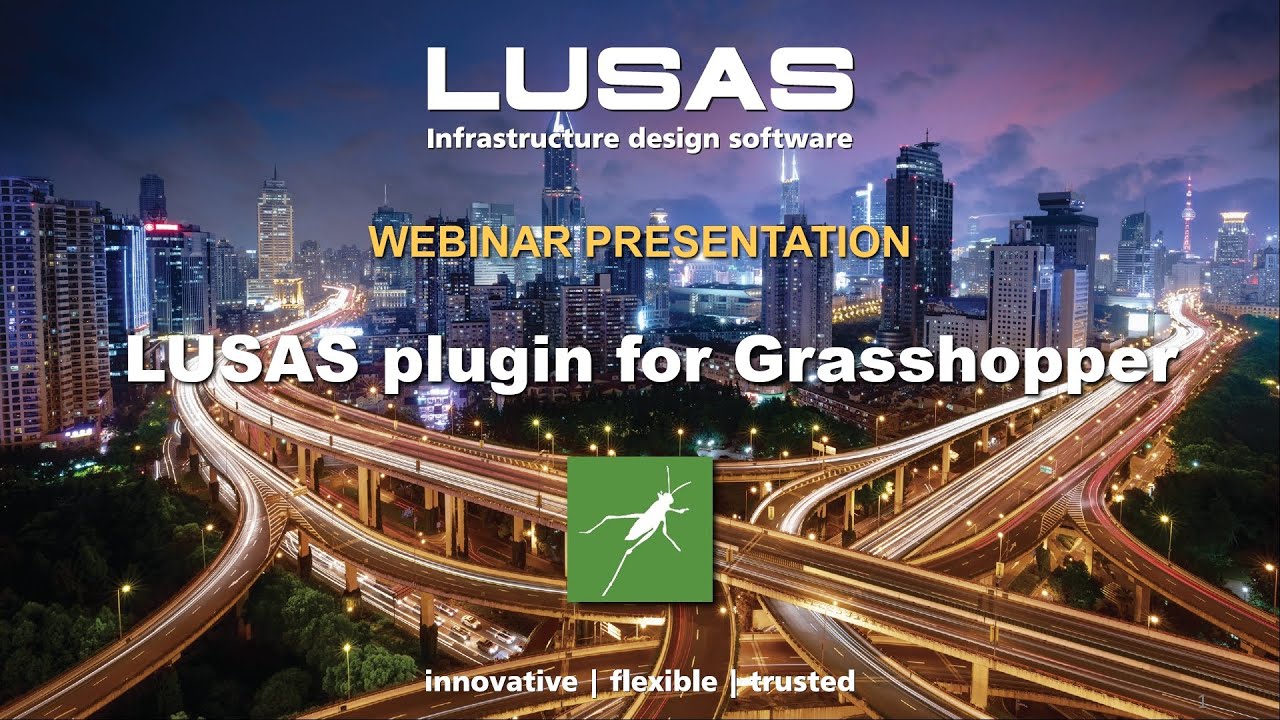 LUSAS
Infrastructure design software

WEBINAR PRESENTATION

LUSAS plugin for Grasshopper

innovative | flexible | trusted

1